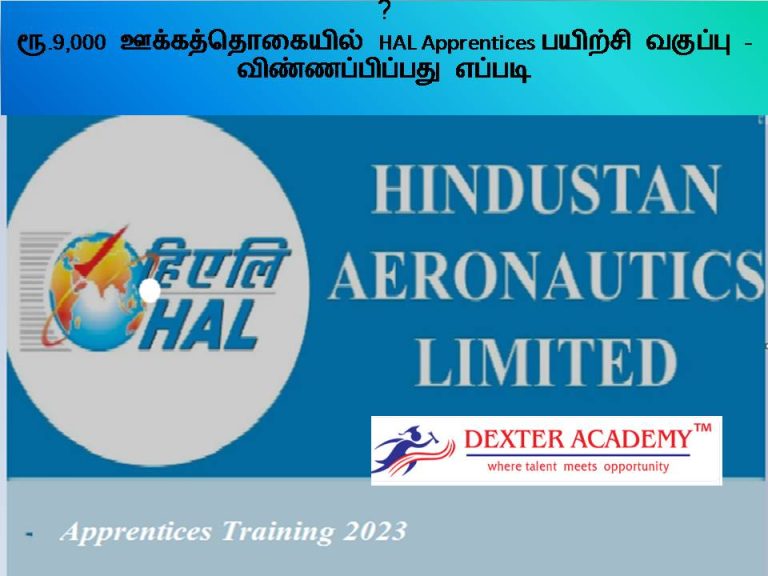 ?
ரூ.9,000 ஊக்கத்தொகையில் HAL Apprentices பயிற்சி வகுப்பு - விண்ணப்பிப்பது எப்படி

हिएलि
HAL

HINDUSTAN AERONAUTICS LIMITED

DEXTER ACADEMY™
where talent meets opportunity

- Apprentices Training 2023